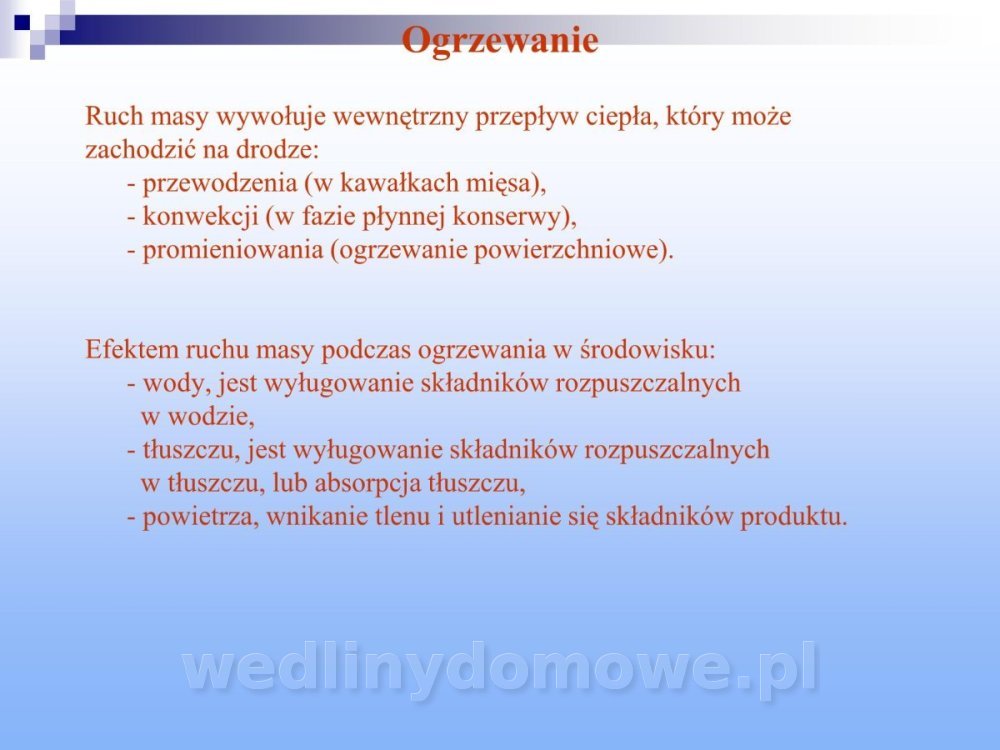 Ogrzewanie

Ruch masy wywołuje wewnętrzny przepływ ciepła, który może zachodzić na drodze:
- przewodzenia (w kawałkach mięsa),
- konwekcji (w fazie płynnej konserwy),
- promieniowania (ogrzewanie powierzchniowe).

Efektem ruchu masy podczas ogrzewania w środowisku:
- wody, jest wyługowanie składników rozpuszczalnych w wodzie,
- tłuszczu, jest wyługowanie składników rozpuszczalnych w tłuszczu, lub absorpcja tłuszczu,
- powietrza, wnikanie tlenu i utlenianie się składników produktu.

wedlinydomowe.pl